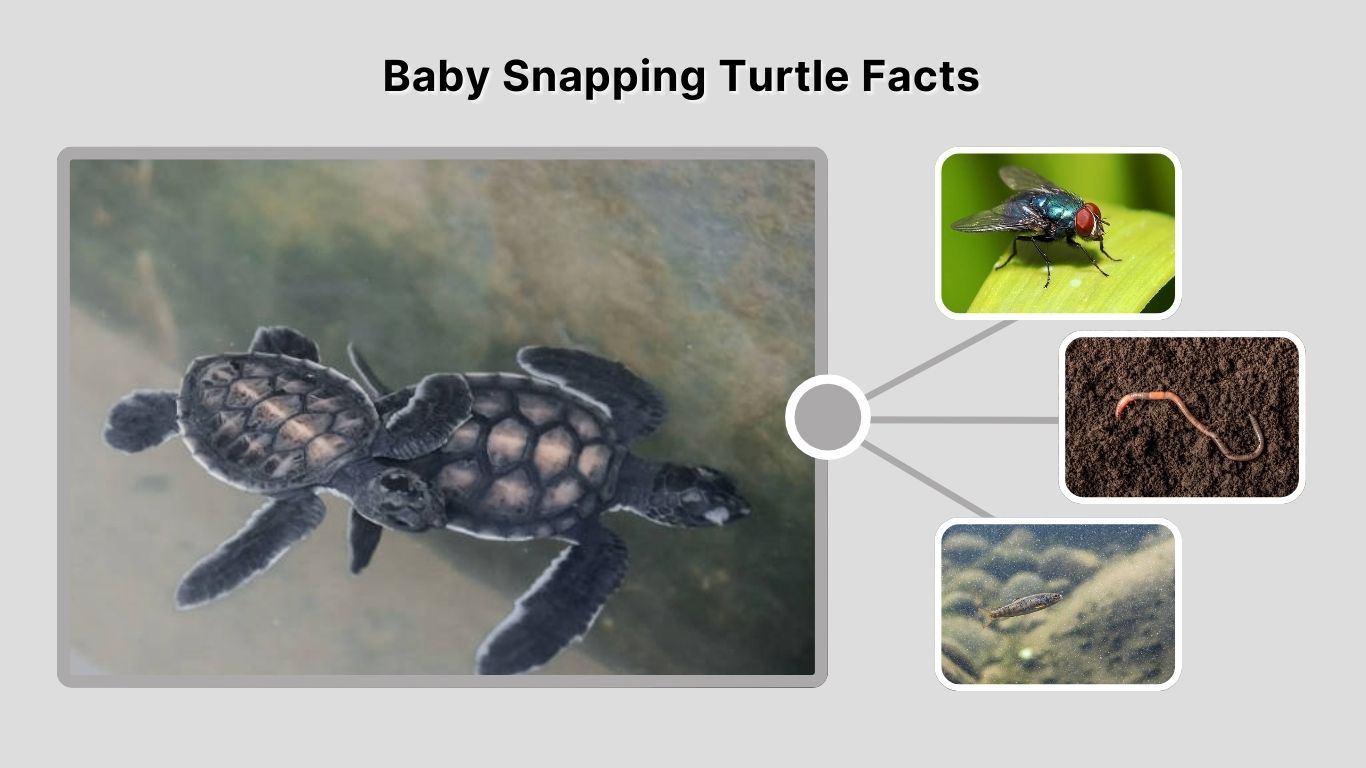 Baby Snapping Turtle Facts